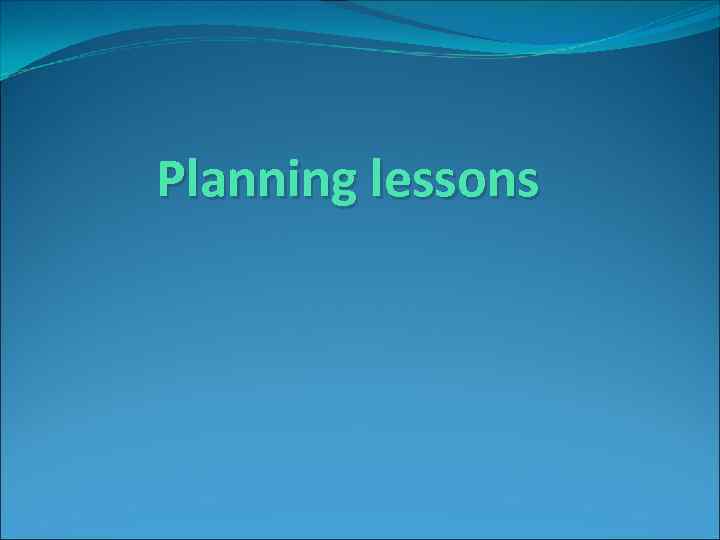 Planning lessons